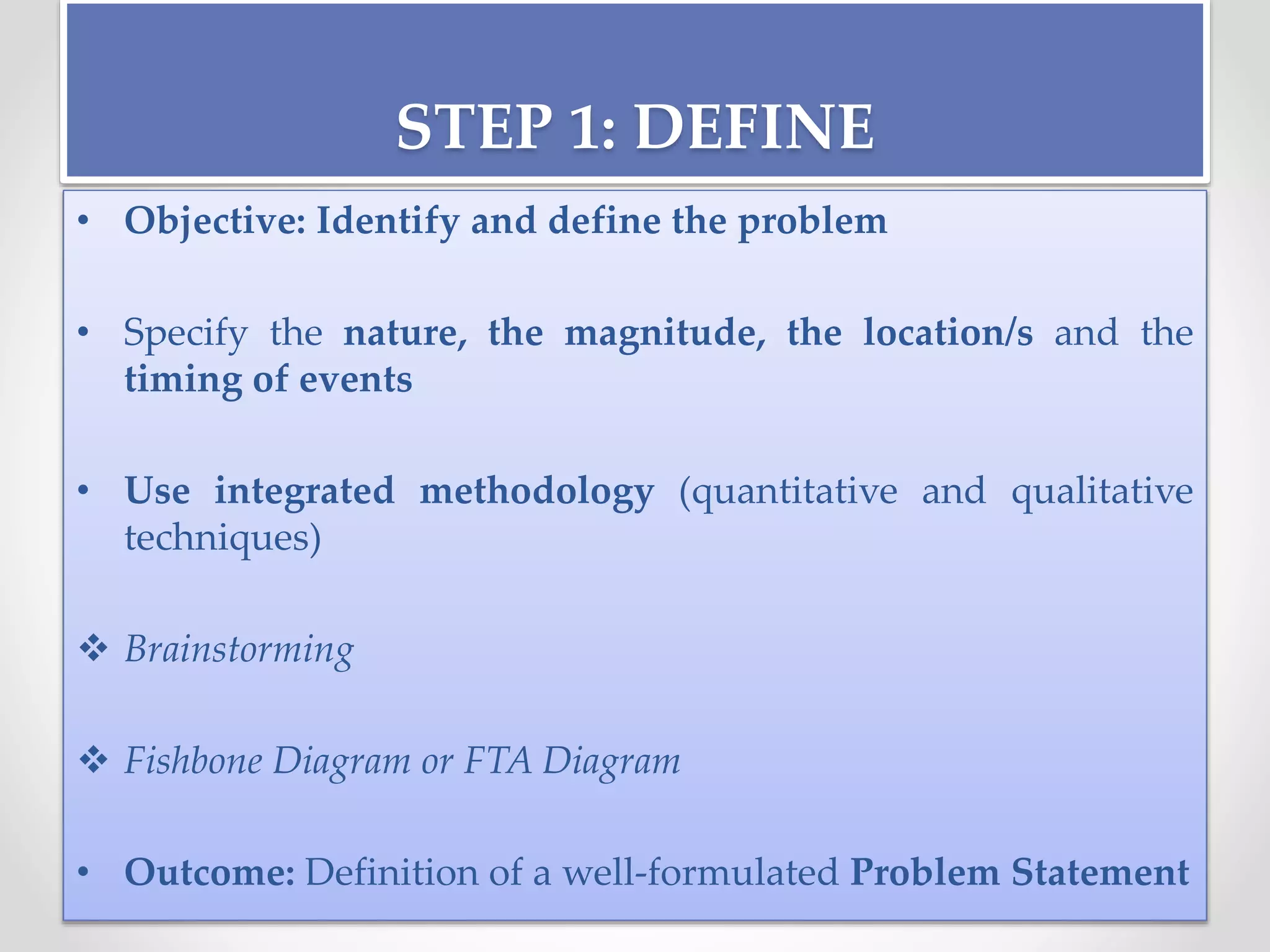 STEP 1: DEFINE

• Objective: Identify and define the problem

• Specify the nature, the magnitude, the location/s and the timing of events

• Use integrated methodology (quantitative and qualitative techniques)

❖ Brainstorming

❖ Fishbone Diagram or FTA Diagram

• Outcome: Definition of a well-formulated Problem Statement